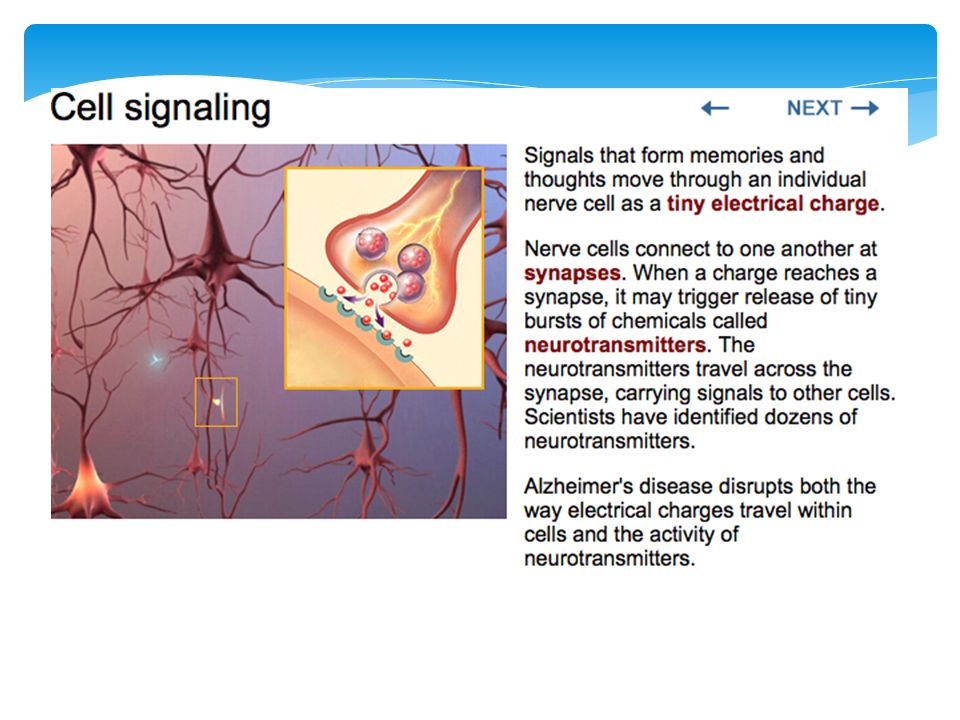 Cell signaling

← NEXT →

Signals that form memories and thoughts move through an individual nerve cell as a tiny electrical charge.

Nerve cells connect to one another at synapses. When a charge reaches a synapse, it may trigger release of tiny bursts of chemicals called neurotransmitters. The neurotransmitters travel across the synapse, carrying signals to other cells. Scientists have identified dozens of neurotransmitters.

Alzheimer's disease disrupts both the way electrical charges travel within cells and the activity of neurotransmitters.